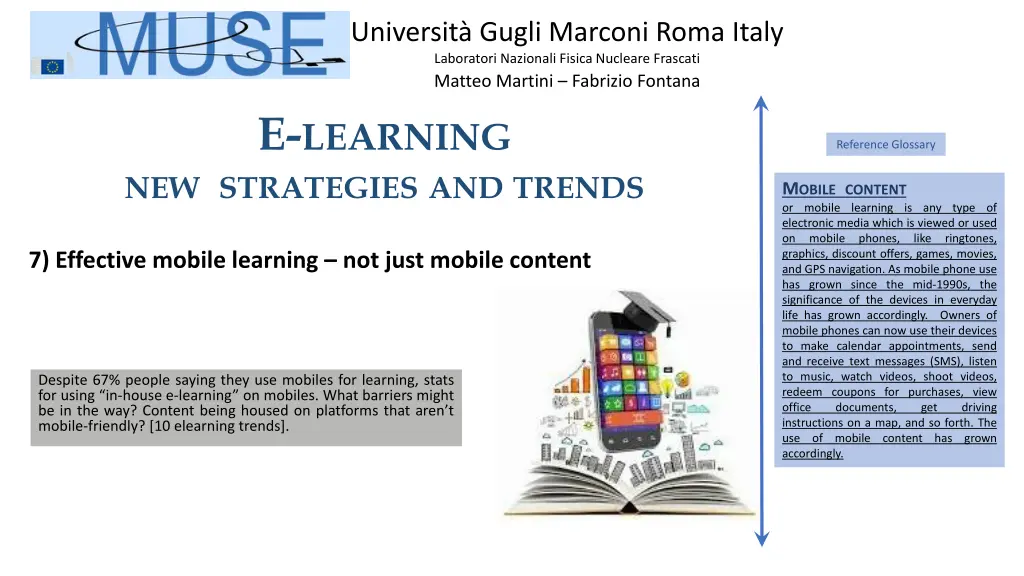 MUSE

Università Gugli Marconi Roma Italy
Laboratori Nazionali Fisica Nucleare Frascati
Matteo Martini – Fabrizio Fontana

E-LEARNING
NEW STRATEGIES AND TRENDS

7) Effective mobile learning – not just mobile content

Despite 67% people saying they use mobiles for learning, stats for using "in-house e-learning" on mobiles. What barriers might be in the way? Content being housed on platforms that aren't mobile-friendly? [10 elearning trends].

Reference Glossary

MOBILE CONTENT
or mobile learning is any type of electronic media which is viewed or used on mobile phones, like ringtones, graphics, discount offers, games, movies, and GPS navigation. As mobile phone use has grown since the mid-1990s, the significance of the devices in everyday life has grown accordingly. Owners of mobile phones can now use their devices to make calendar appointments, send and receive text messages (SMS), listen to music, watch videos, shoot videos, redeem coupons for purchases, view office documents, get driving instructions on a map, and so forth. The use of mobile content has grown accordingly.